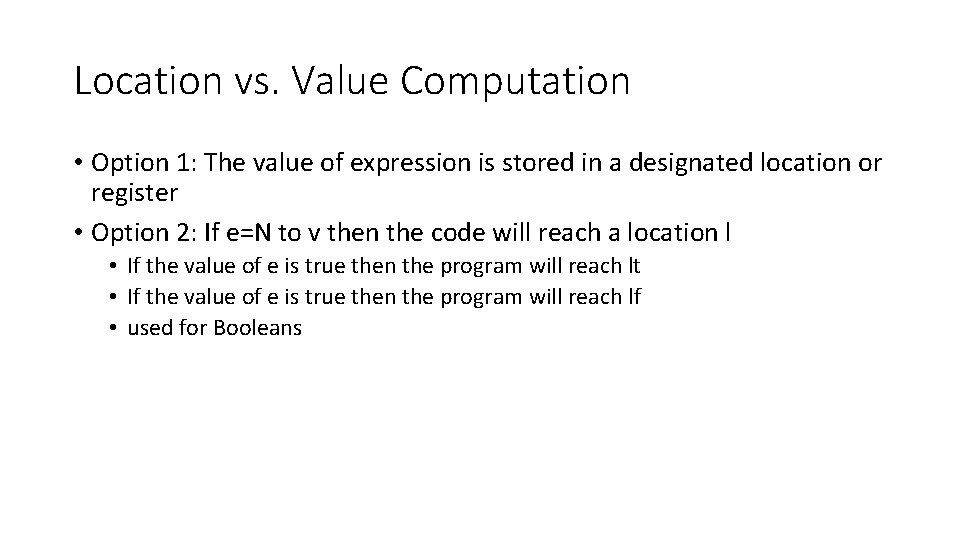 Location vs. Value Computation

• Option 1: The value of expression is stored in a designated location or register

• Option 2: If e=N to v then the code will reach a location l

• If the value of e is true then the program will reach lt

• If the value of e is true then the program will reach lf

• used for Booleans